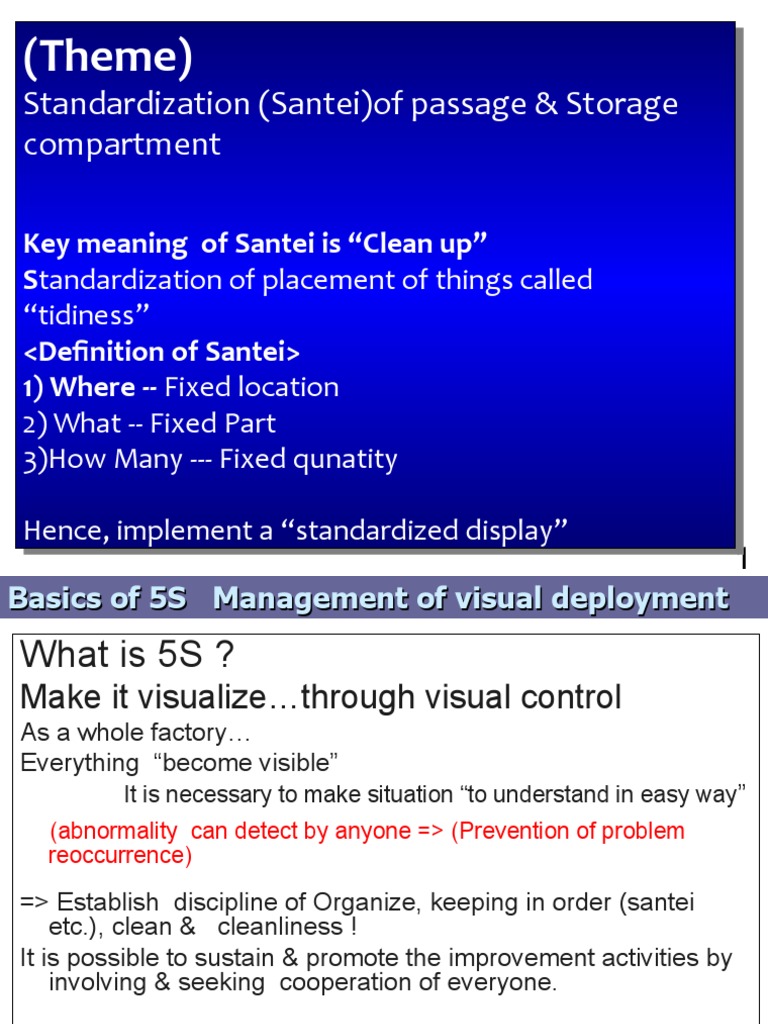 (Theme)
Standardization (Santei)of passage & Storage compartment

Key meaning of Santei is “Clean up”
Standardization of placement of things called “tidiness”
<Definition of Santei>
1) Where -- Fixed location
2) What -- Fixed Part
3)How Many --- Fixed qunatity

Hence, implement a “standardized display”

Basics of 5S Management of visual deployment

What is 5S ?
Make it visualize…through visual control
As a whole factory…
Everything “become visible”
It is necessary to make situation “to understand in easy way”
(abnormality can detect by anyone => (Prevention of problem reoccurrence)

=> Establish discipline of Organize, keeping in order (santei etc.), clean & cleanliness !
It is possible to sustain & promote the improvement activities by involving & seeking cooperation of everyone.